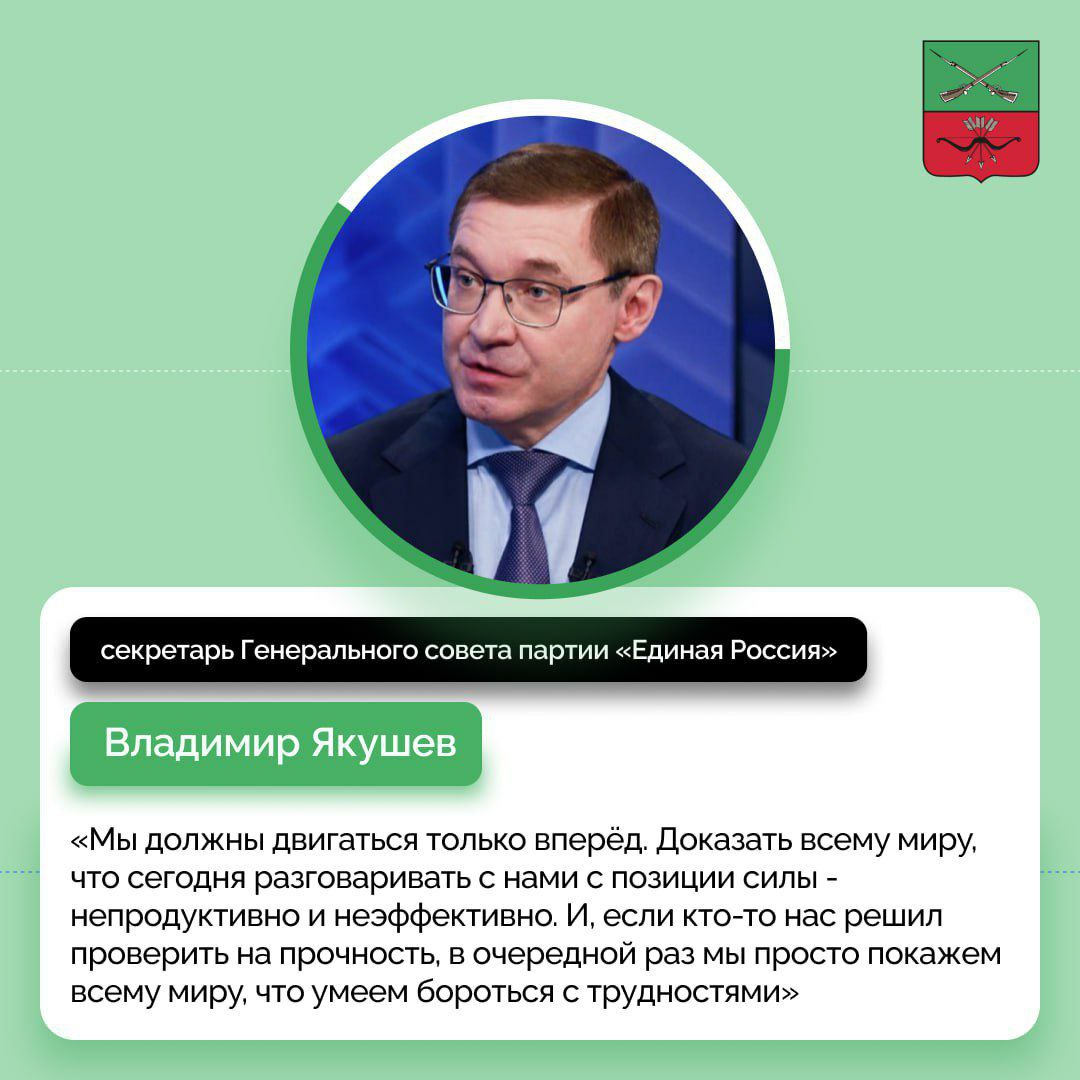 секретарь Генерального совета партии «Единая Россия»

Владимир Якушев

«Мы должны двигаться только вперёд. Доказать всему миру, что сегодня разговаривать с нами с позиции силы - непродуктивно и неэффективно. И, если кто-то нас решил проверить на прочность, в очередной раз мы просто покажем всему миру, что умеем бороться с трудностями»